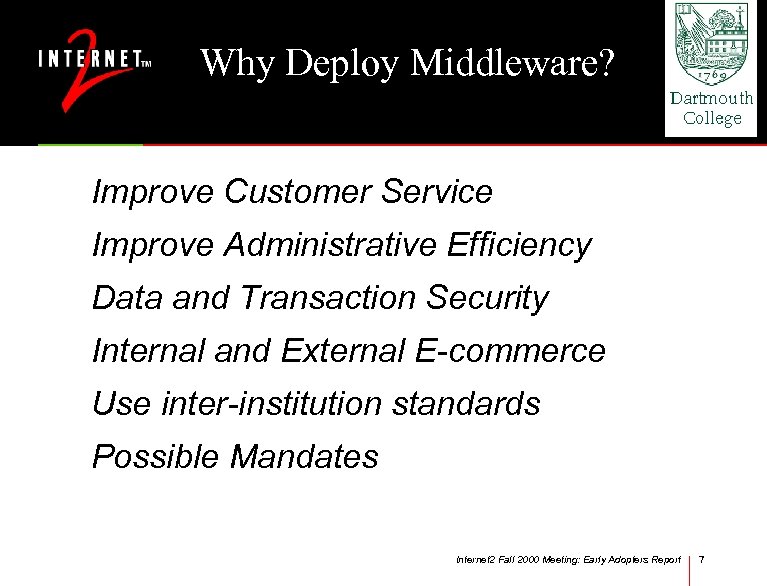 INTERNET™ 2

Why Deploy Middleware?

1769

Dartmouth College

Improve Customer Service

Improve Administrative Efficiency

Data and Transaction Security

Internal and External E-commerce

Use inter-institution standards

Possible Mandates

Internet2 Fall 2000 Meeting: Early Adopters Report 7